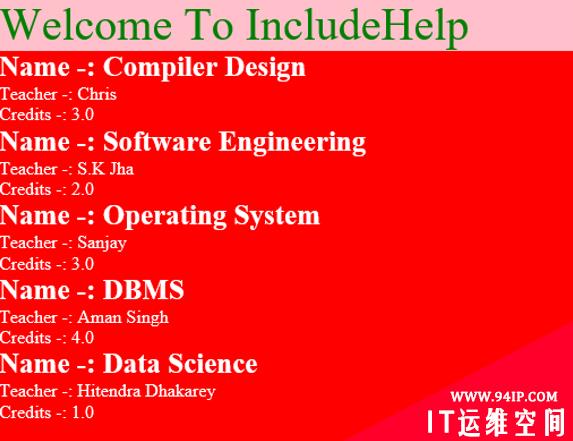 Welcome To IncludeHelp

Name -: Compiler Design

Teacher -: Chris
Credits -: 3.0

Name -: Software Engineering

Teacher -: S.K Jha
Credits -: 2.0

Name -: Operating System

Teacher -: Sanjay
Credits -: 3.0

Name -: DBMS

Teacher -: Aman Singh
Credits -: 4.0

Name -: Data Science

Teacher -: Hitendra Dhakarey
Credits -: 1.0

WWW.94IP.COM
IT运维空间